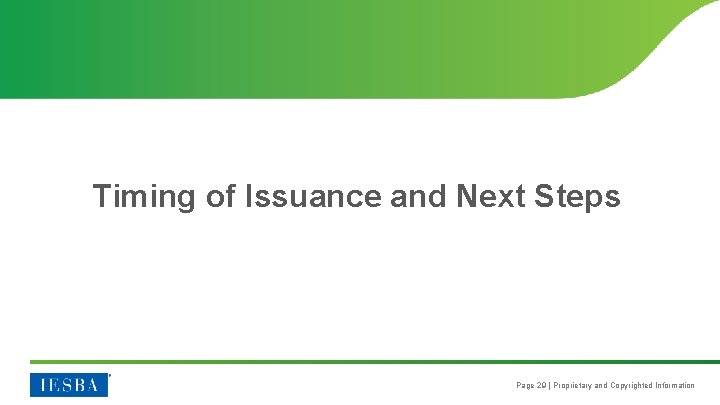 Timing of Issuance and Next Steps

IESBA

Page 29 | Proprietary and Copyrighted Information